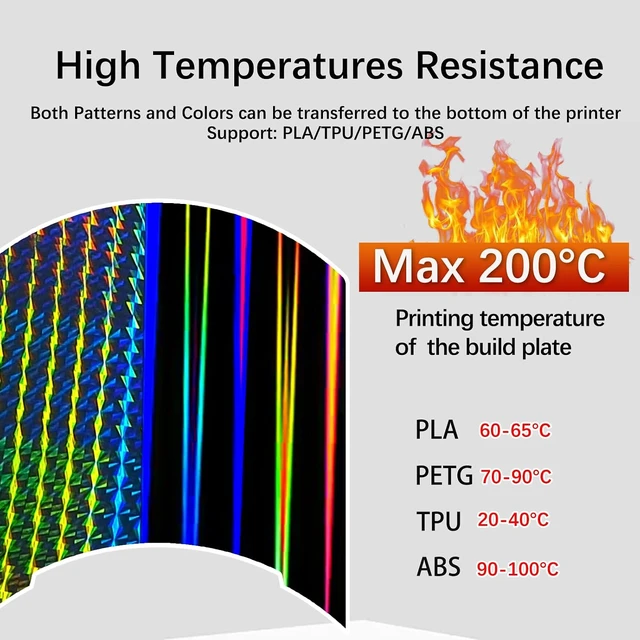 High Temperatures Resistance

Both Patterns and Colors can be transferred to the bottom of the printer
Support: PLA/TPU/PETG/ABS

Max 200°C

Printing temperature of the build plate

PLA 60-65°C

PETG 70-90°C

TPU 20-40°C

ABS 90-100°C